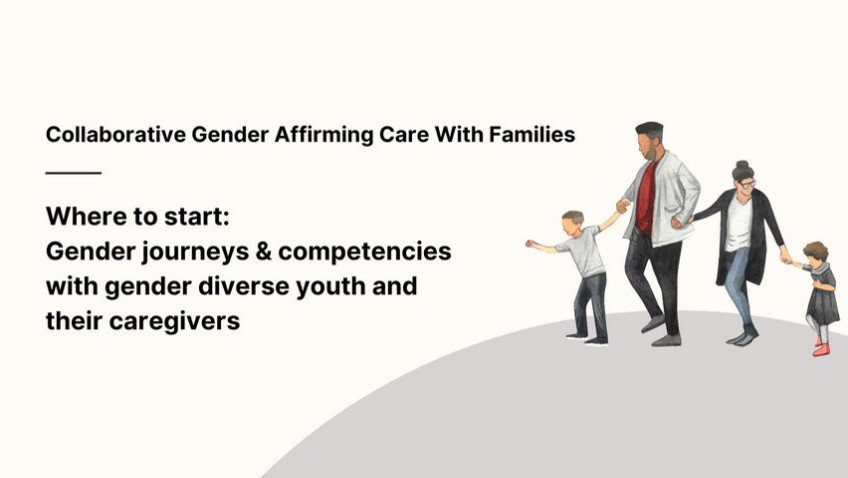 Collaborative Gender Affirming Care With Families

Where to start:
Gender journeys & competencies with gender diverse youth and their caregivers